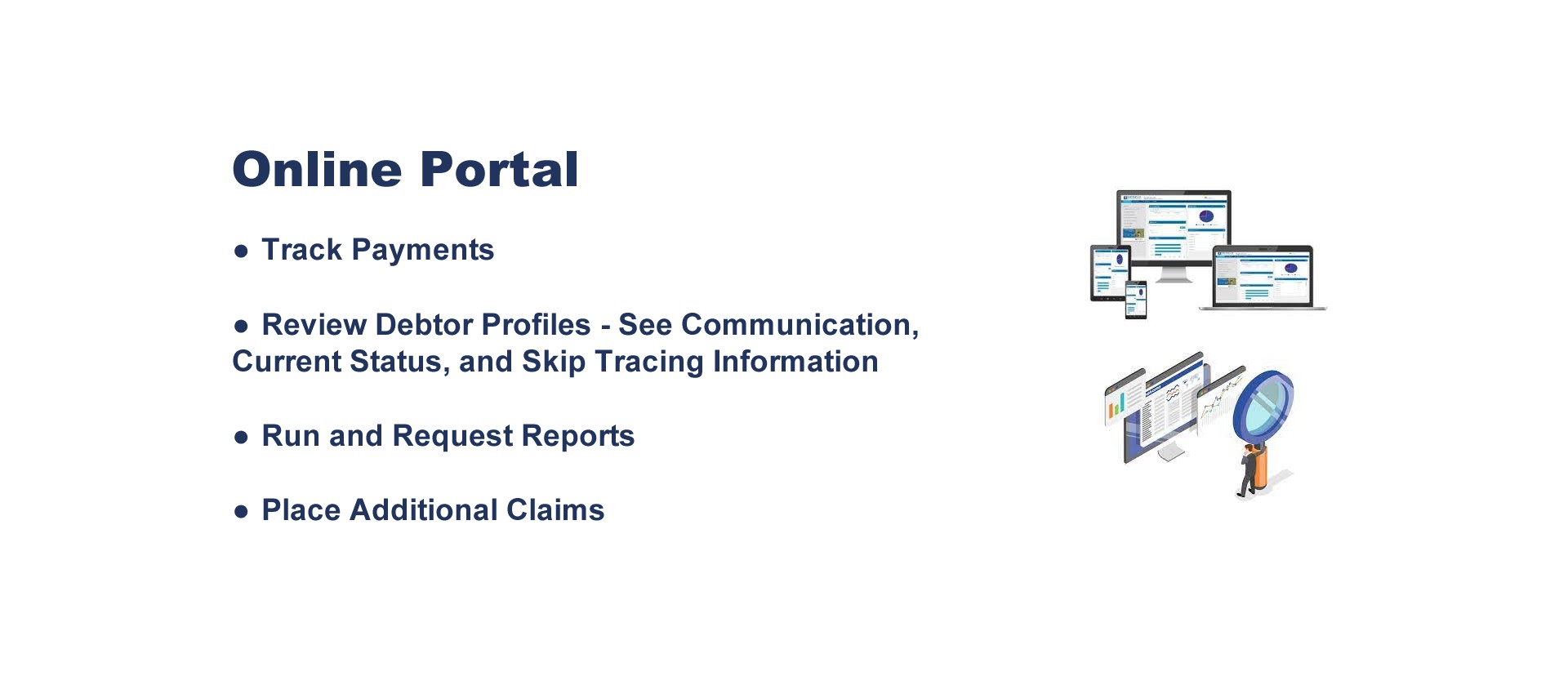 Online Portal

● Track Payments

● Review Debtor Profiles - See Communication, Current Status, and Skip Tracing Information

● Run and Request Reports

● Place Additional Claims